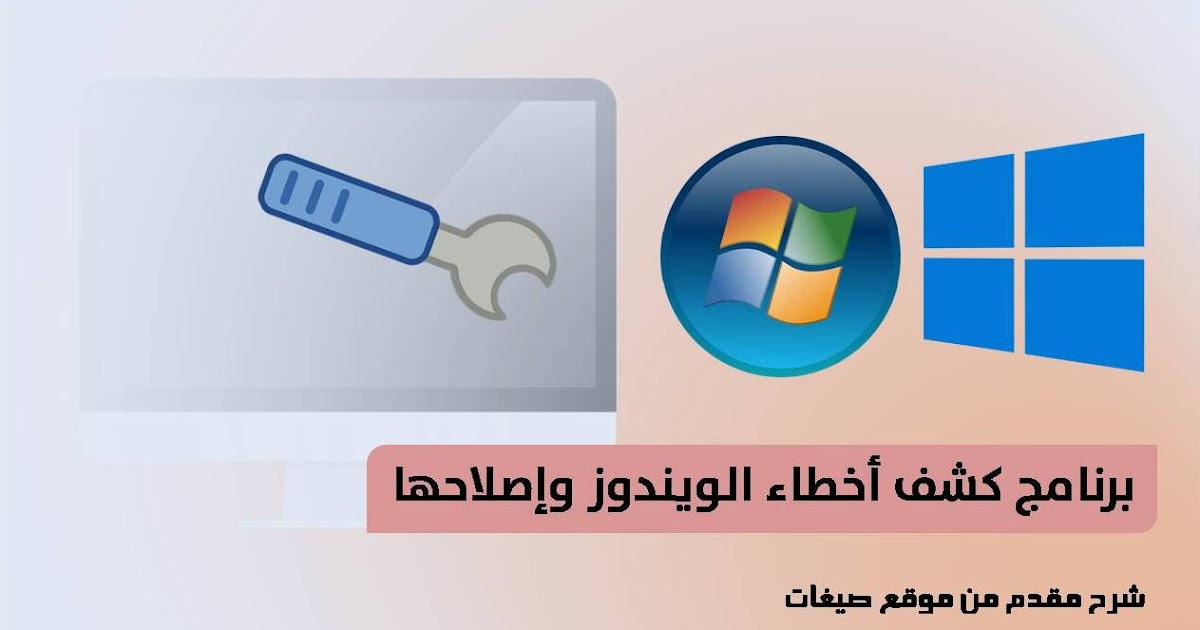 برنامج كشف أخطاء الويندوز وإصلاحها

شرح مقدم من موقع صيغات